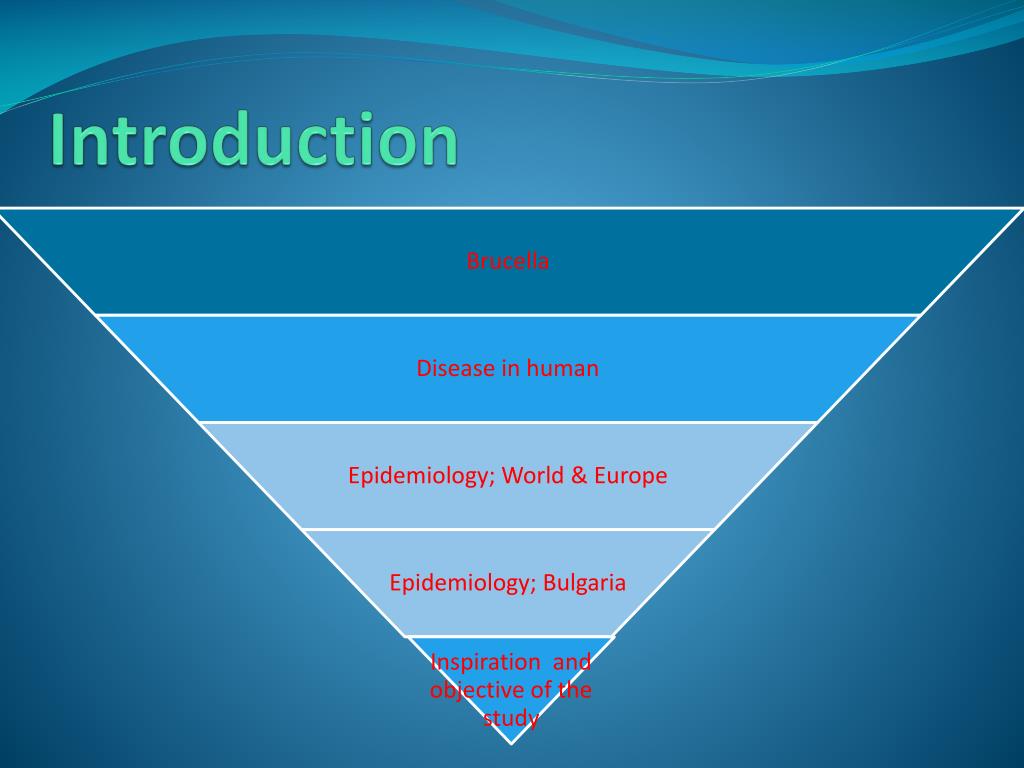 Introduction

Brucella

Disease in human

Epidemiology; World & Europe

Epidemiology; Bulgaria

Inspiration and objective of the study